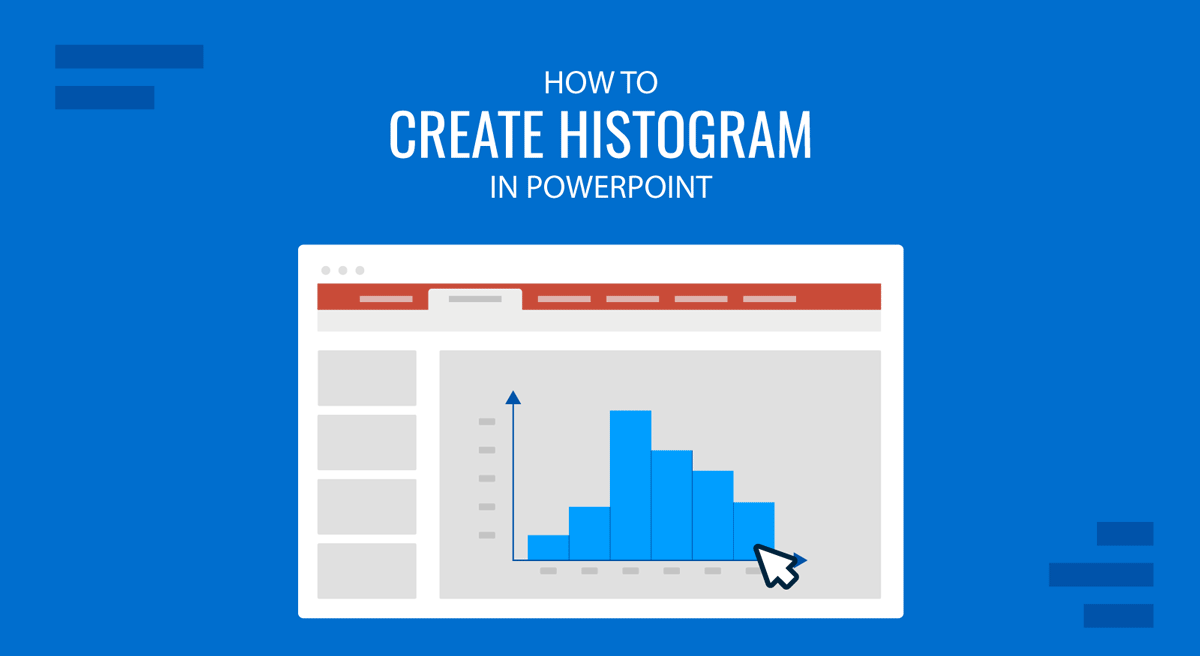 HOW TO
CREATE HISTOGRAM
IN POWERPOINT